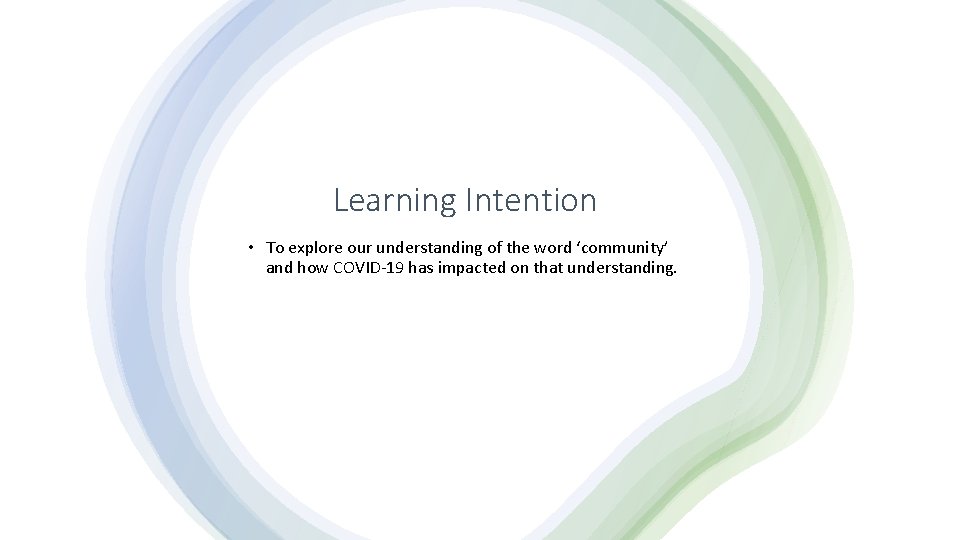 Learning Intention

• To explore our understanding of the word ‘community’ and how COVID-19 has impacted on that understanding.